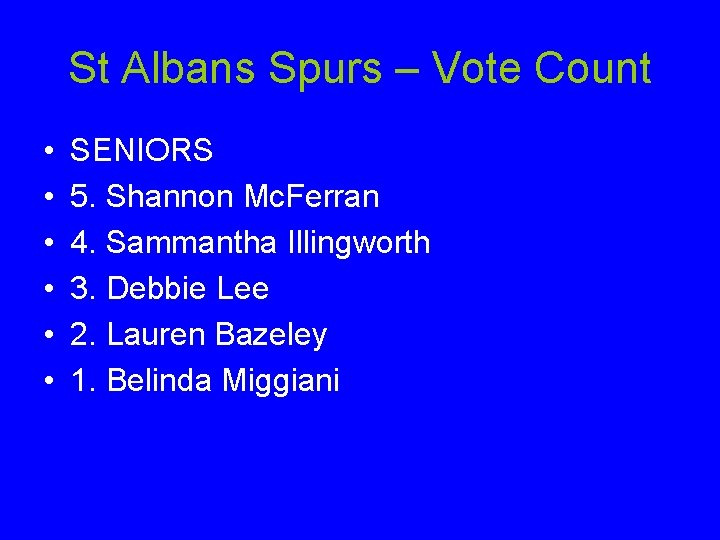 St Albans Spurs – Vote Count

• SENIORS
• 5. Shannon McFerran
• 4. Sammantha Illingworth
• 3. Debbie Lee
• 2. Lauren Bazeley
• 1. Belinda Miggiani